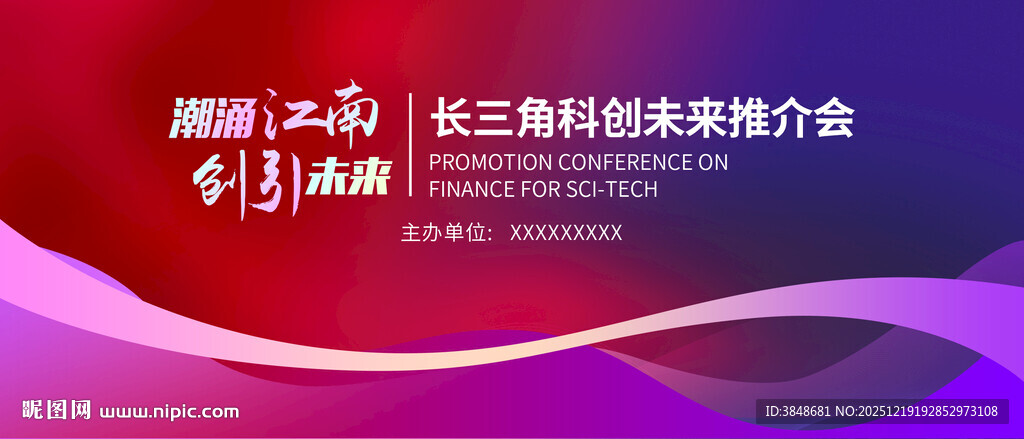 潮涌江南
创引未来

长三角科创未来推介会
PROMOTION CONFERENCE ON FINANCE FOR SCI-TECH

主办单位： XXXXXXXXX

昵图网 www.nipic.com

ID:3848681 NO:20251219192852973108